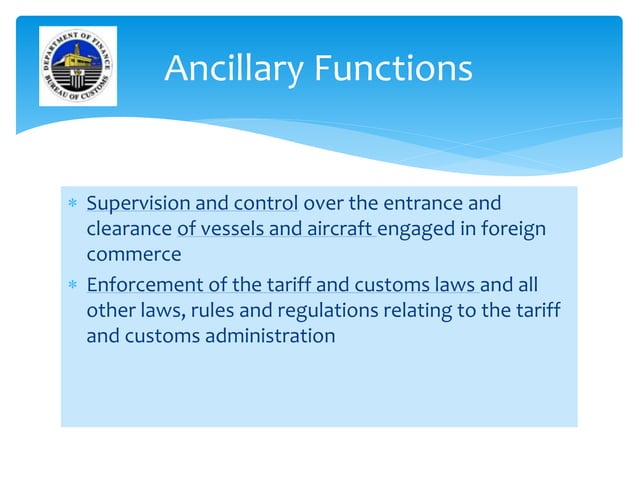 DEPARTMENT OF FINANCE
BUREAU OF CUSTOMS

Ancillary Functions

* Supervision and control over the entrance and clearance of vessels and aircraft engaged in foreign commerce
* Enforcement of the tariff and customs laws and all other laws, rules and regulations relating to the tariff and customs administration